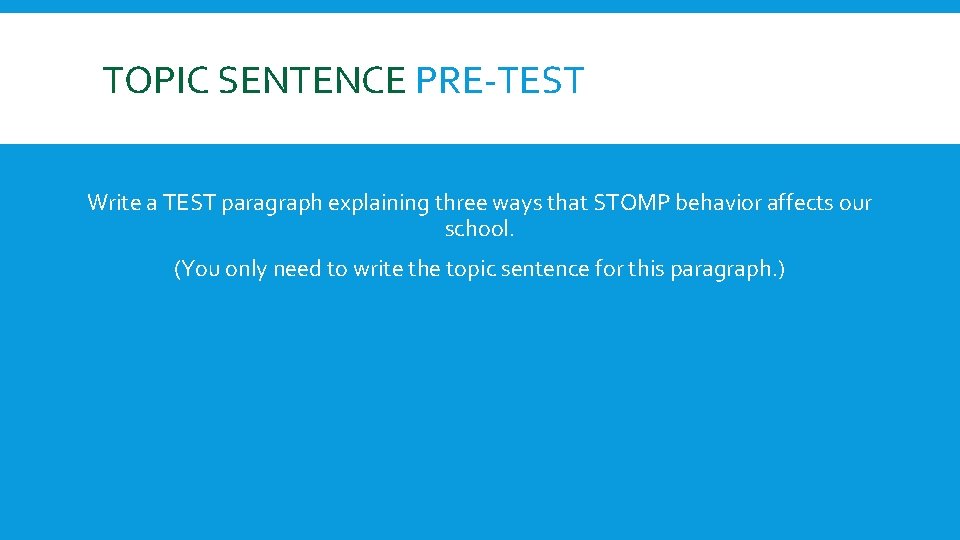 TOPIC SENTENCE PRE-TEST

Write a TEST paragraph explaining three ways that STOMP behavior affects our school.

(You only need to write the topic sentence for this paragraph.)